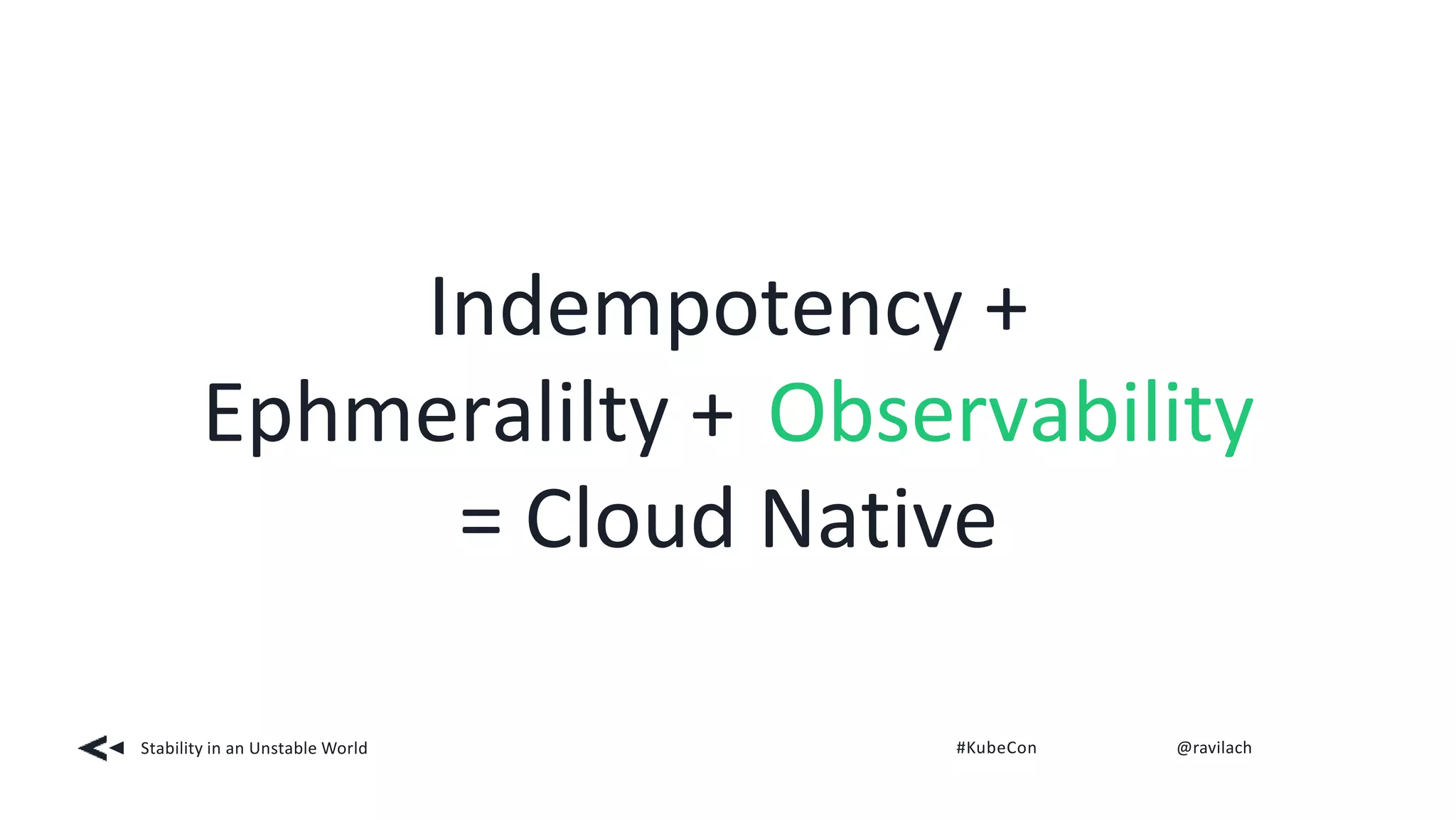 Indempotency + Ephmeralilty + Observability = Cloud Native

Stability in an Unstable World

#KubeCon

@ravilach